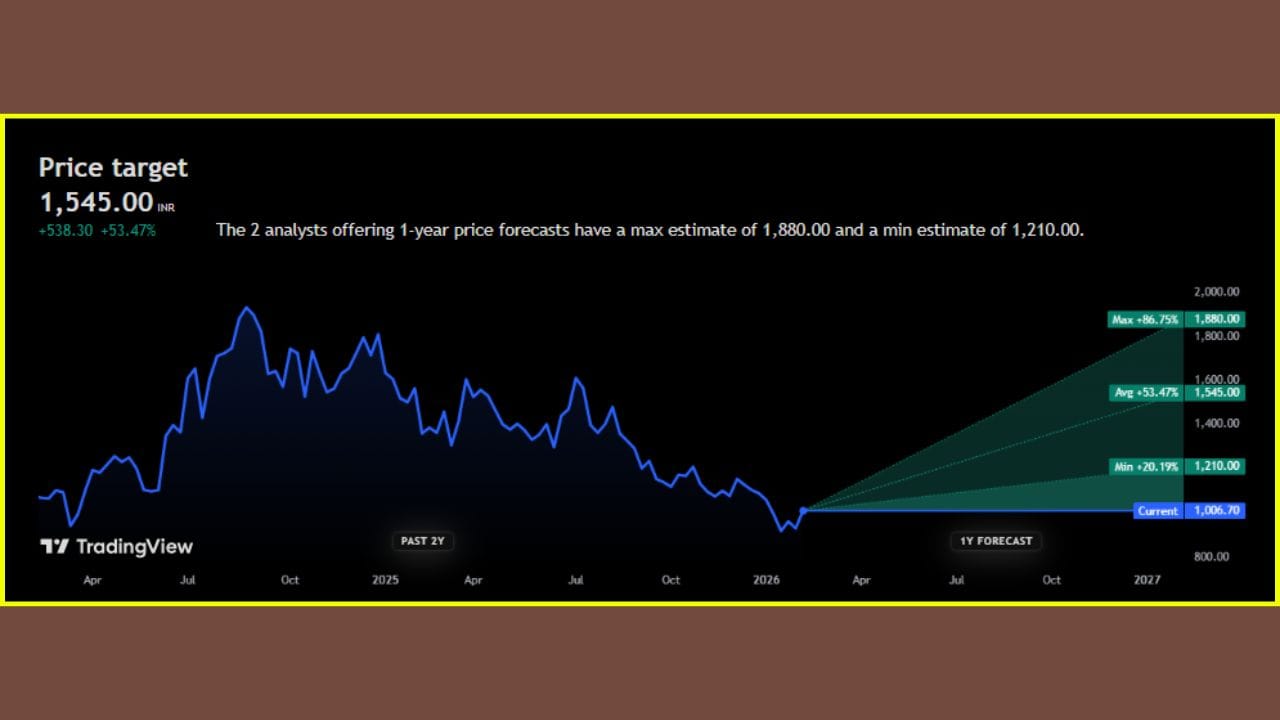 Price target
1,545.00 INR
+538.30 +53.47%

The 2 analysts offering 1-year price forecasts have a max estimate of 1,880.00 and a min estimate of 1,210.00.

2,000.00
Max +86.75% 1,880.00
1,800.00
1,600.00
Avg +53.47% 1,545.00
1,400.00
Min +20.19% 1,210.00
Current 1,006.70
800.00

TradingView
PAST 2Y
1Y FORECAST

Apr Jul Oct 2025 Apr Jul Oct 2026 Apr Jul Oct 2027